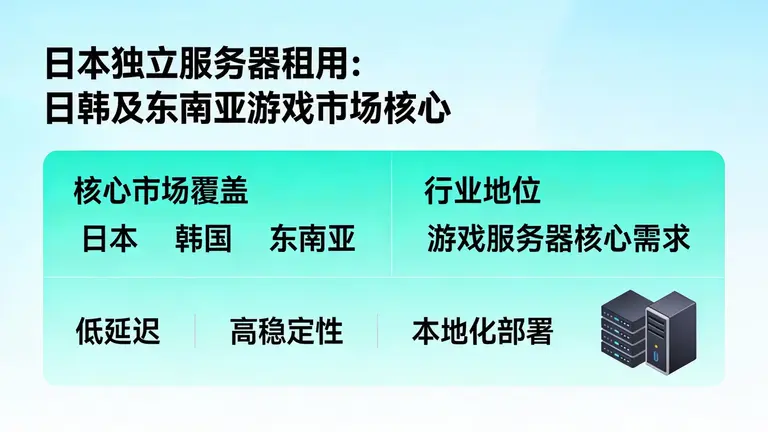 日本独立服务器租用：
日韩及东南亚游戏市场核心

核心市场覆盖
日本　韩国　东南亚

行业地位
游戏服务器核心需求

低延迟　高稳定性　本地化部署